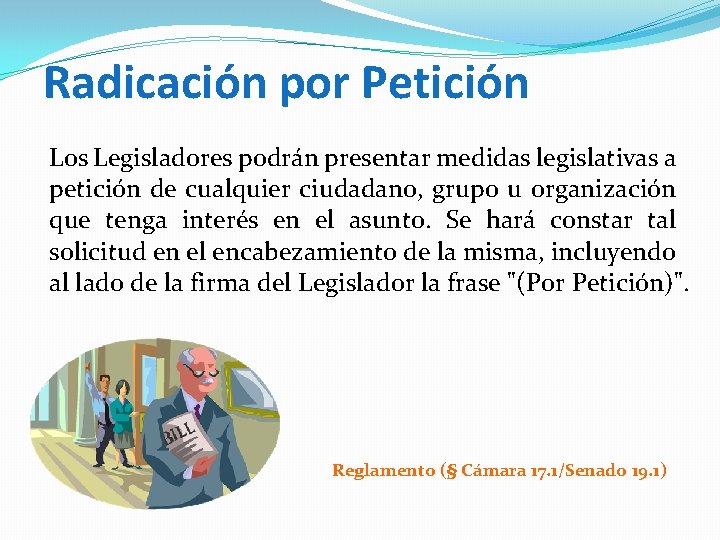 Radicación por Petición

Los Legisladores podrán presentar medidas legislativas a petición de cualquier ciudadano, grupo u organización que tenga interés en el asunto. Se hará constar tal solicitud en el encabezamiento de la misma, incluyendo al lado de la firma del Legislador la frase "(Por Petición)".

BILL

Reglamento (§ Cámara 17.1/Senado 19.1)